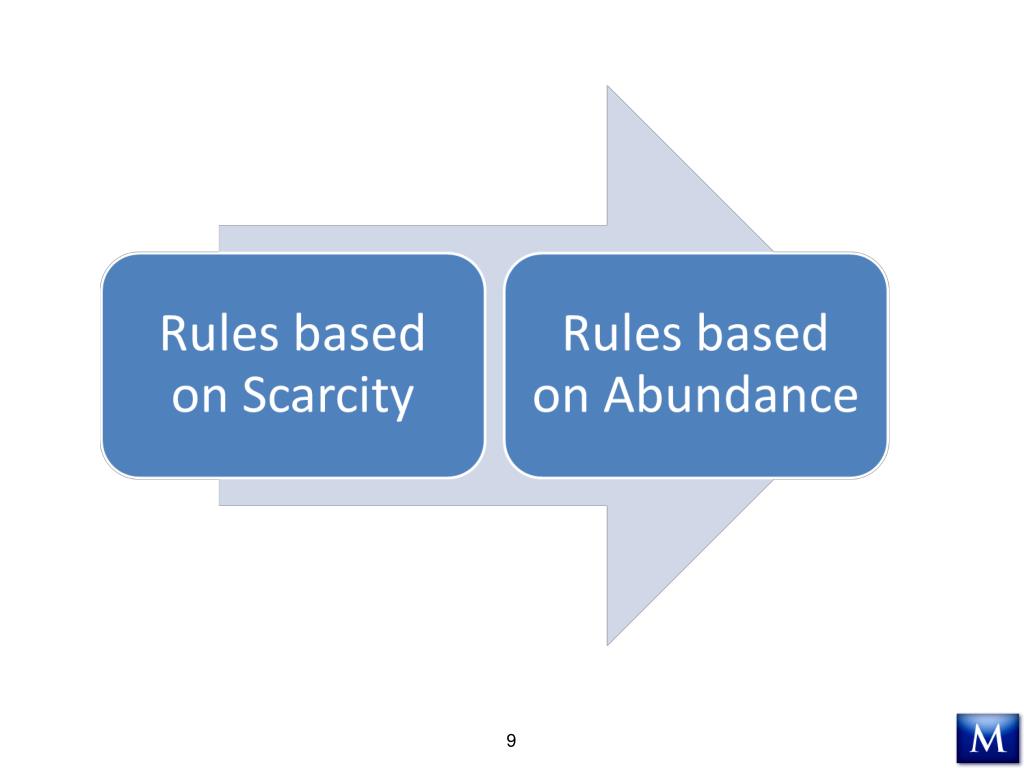 Rules based on Scarcity

Rules based on Abundance

9

M